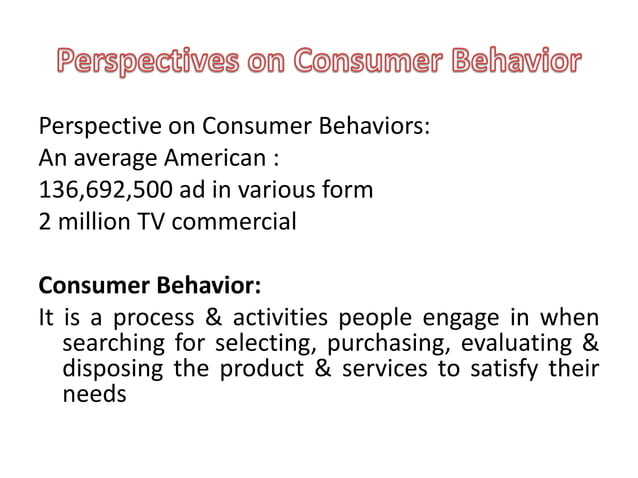 Perspectives on Consumer Behavior

Perspective on Consumer Behaviors:
An average American :
136,692,500 ad in various form
2 million TV commercial

Consumer Behavior:
It is a process & activities people engage in when searching for selecting, purchasing, evaluating & disposing the product & services to satisfy their needs